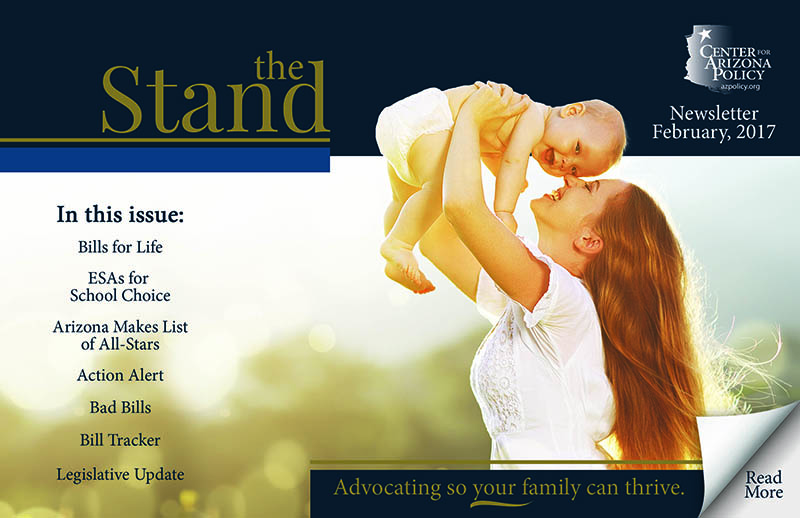 the Stand

CENTER FOR ARIZONA POLICY
azpolicy.org

Newsletter
February, 2017

In this issue:

Bills for Life

ESAs for School Choice

Arizona Makes List of All-Stars

Action Alert

Bad Bills

Bill Tracker

Legislative Update

Advocating so your family can thrive.

Read More